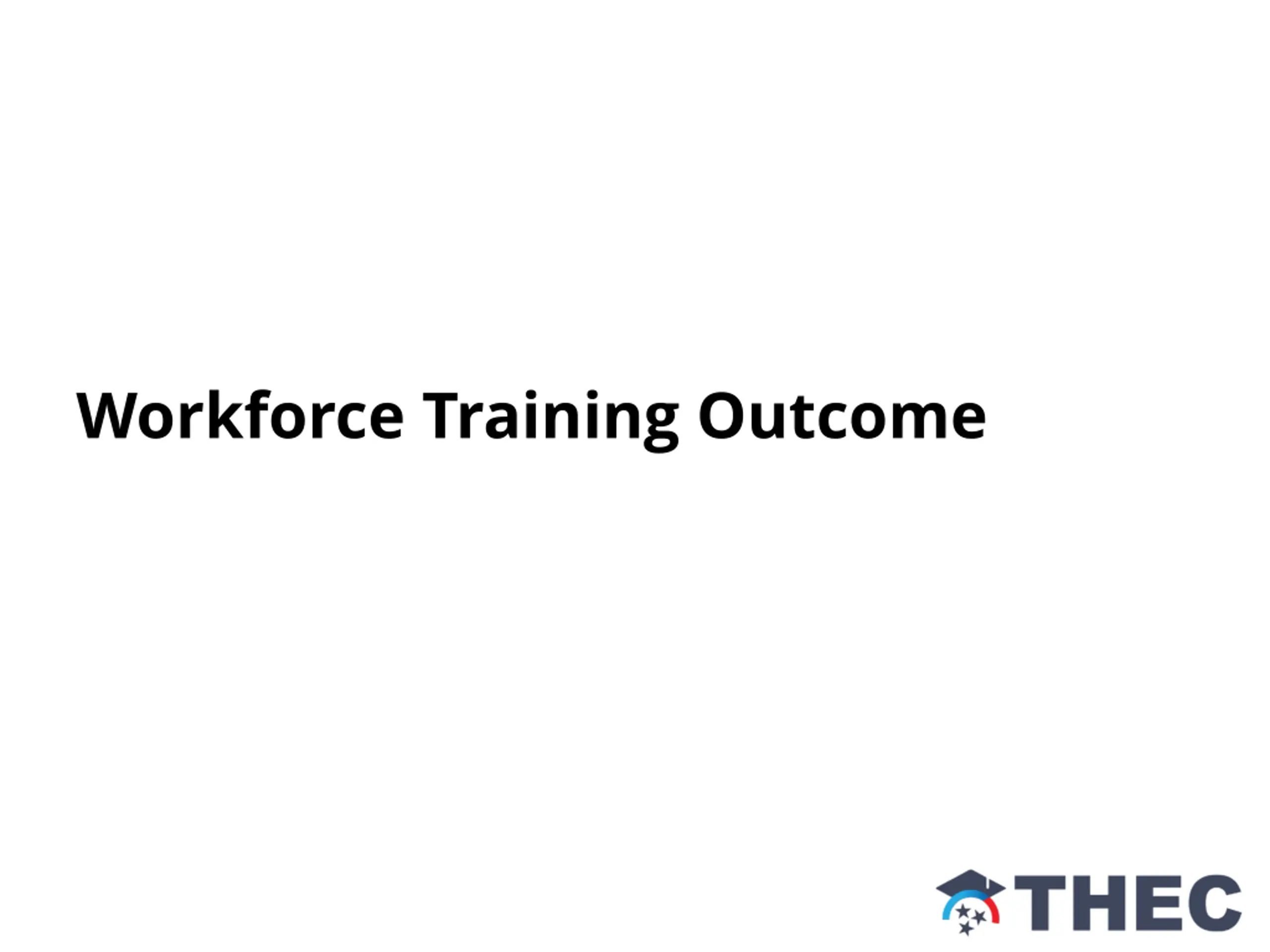 Workforce Training Outcome

THEC